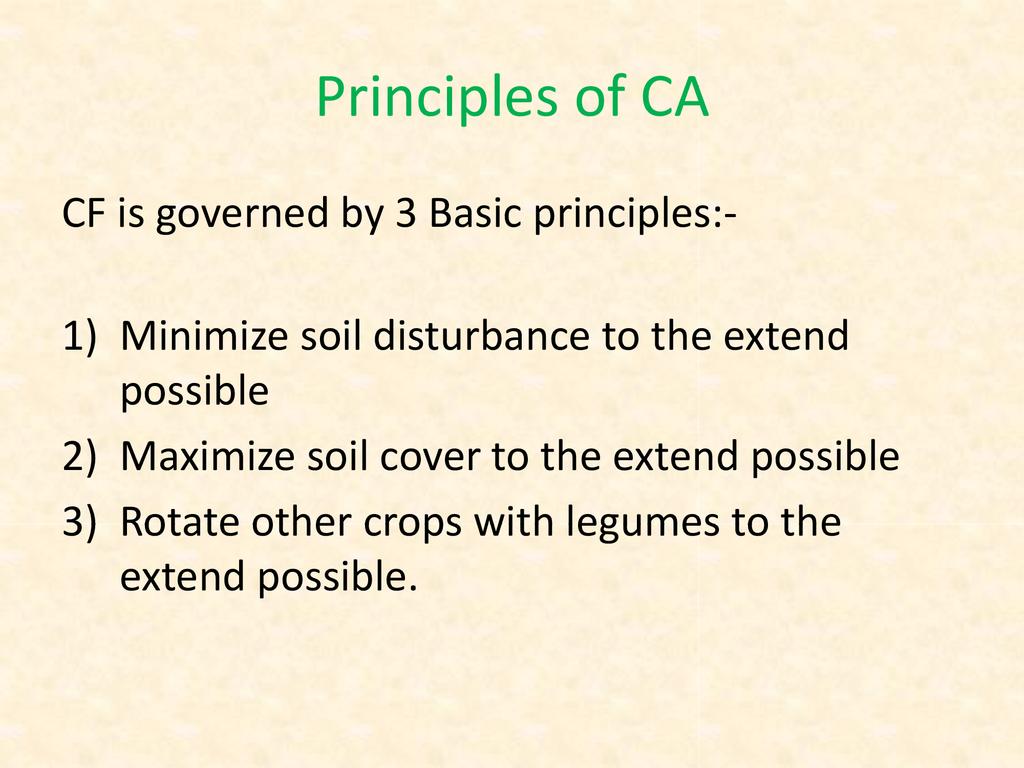 Principles of CA

CF is governed by 3 Basic principles:-

1) Minimize soil disturbance to the extend possible
2) Maximize soil cover to the extend possible
3) Rotate other crops with legumes to the extend possible.